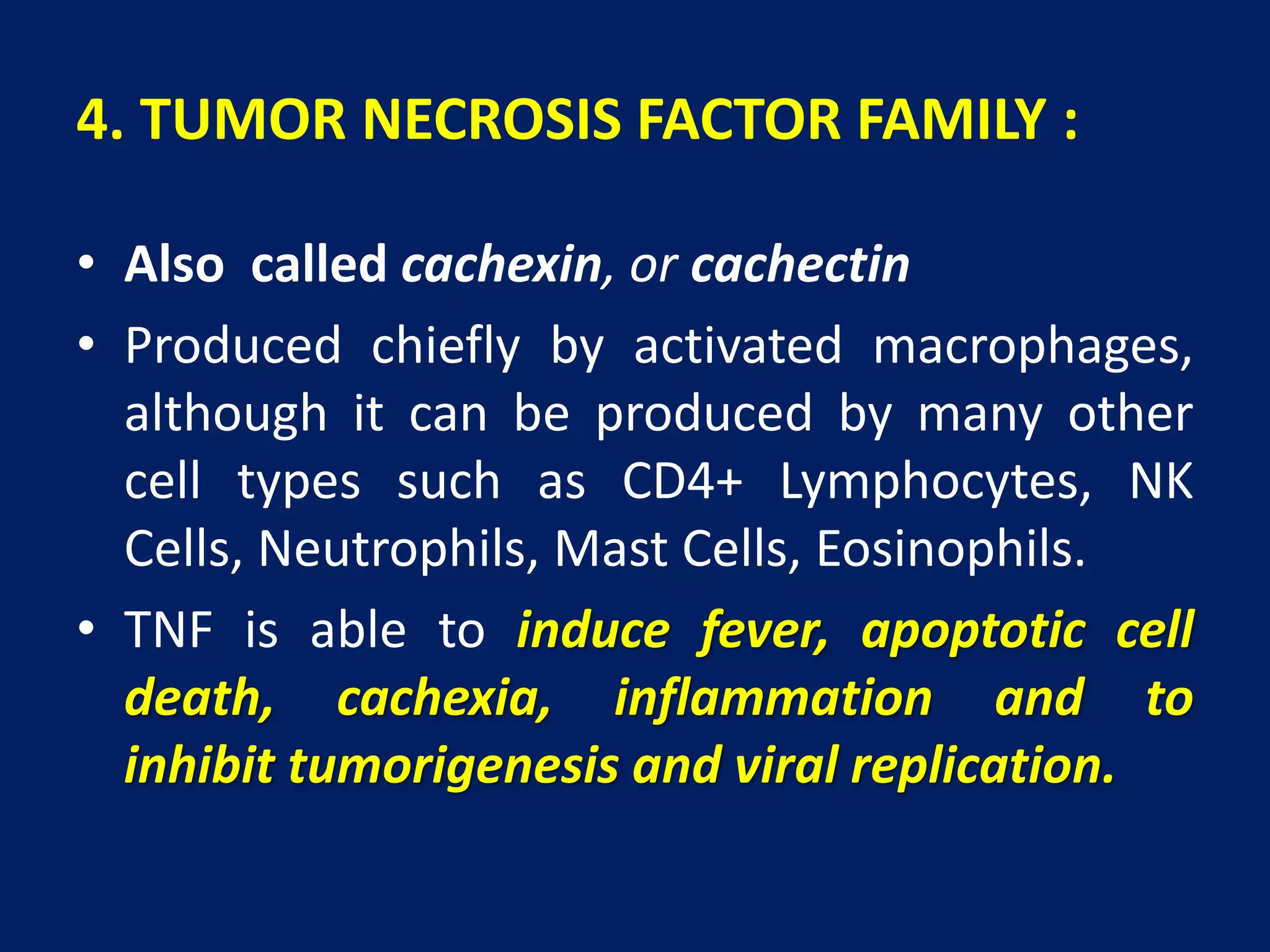 4. TUMOR NECROSIS FACTOR FAMILY :

• Also called cachexin, or cachectin

• Produced chiefly by activated macrophages, although it can be produced by many other cell types such as CD4+ Lymphocytes, NK Cells, Neutrophils, Mast Cells, Eosinophils.

• TNF is able to induce fever, apoptotic cell death, cachexia, inflammation and to inhibit tumorigenesis and viral replication.